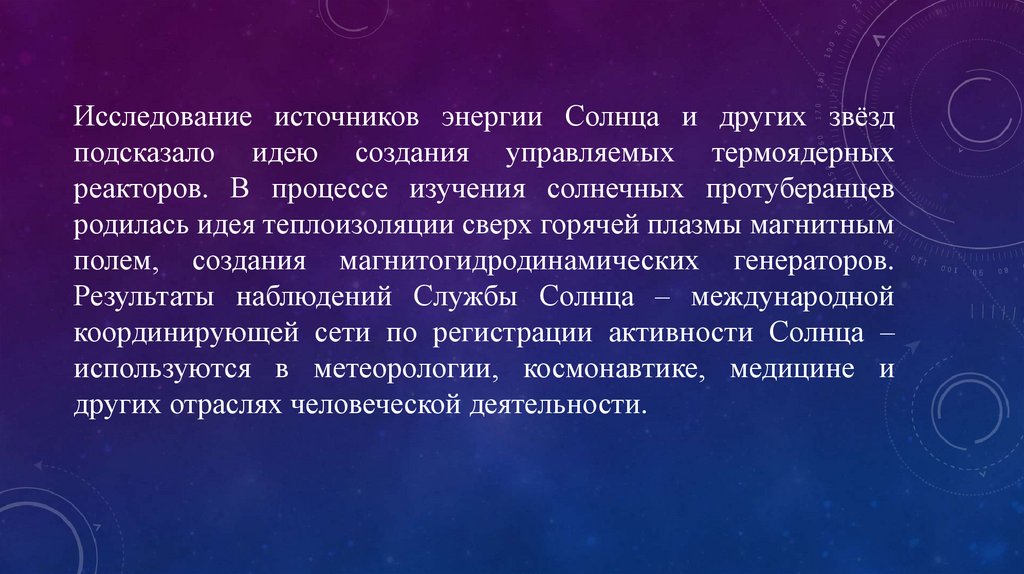 Исследование источников энергии Солнца и других звёзд подсказало идею создания управляемых термоядерных реакторов. В процессе изучения солнечных протуберанцев родилась идея теплоизоляции сверх горячей плазмы магнитным полем, создания магнитогидродинамических генераторов. Результаты наблюдений Службы Солнца – международной координирующей сети по регистрации активности Солнца – используются в метеорологии, космонавтике, медицине и других отраслях человеческой деятельности.